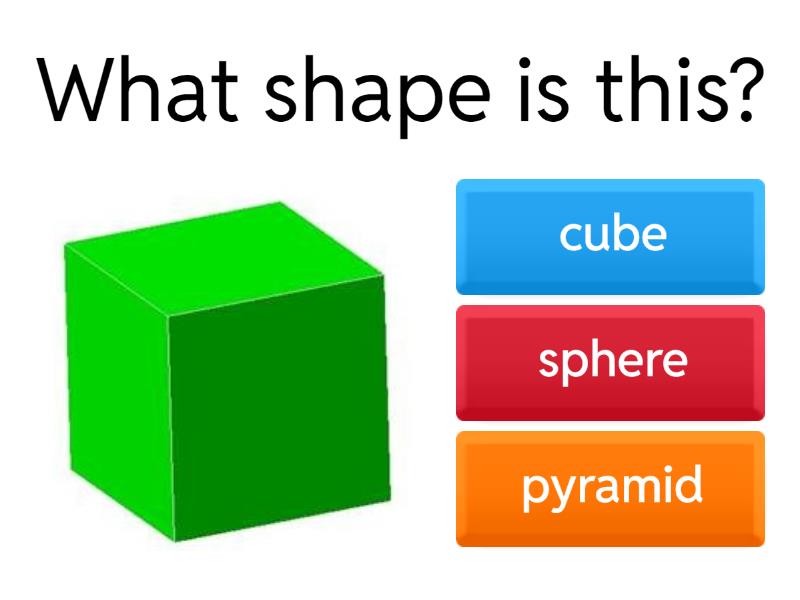 What shape is this?

cube

sphere

pyramid